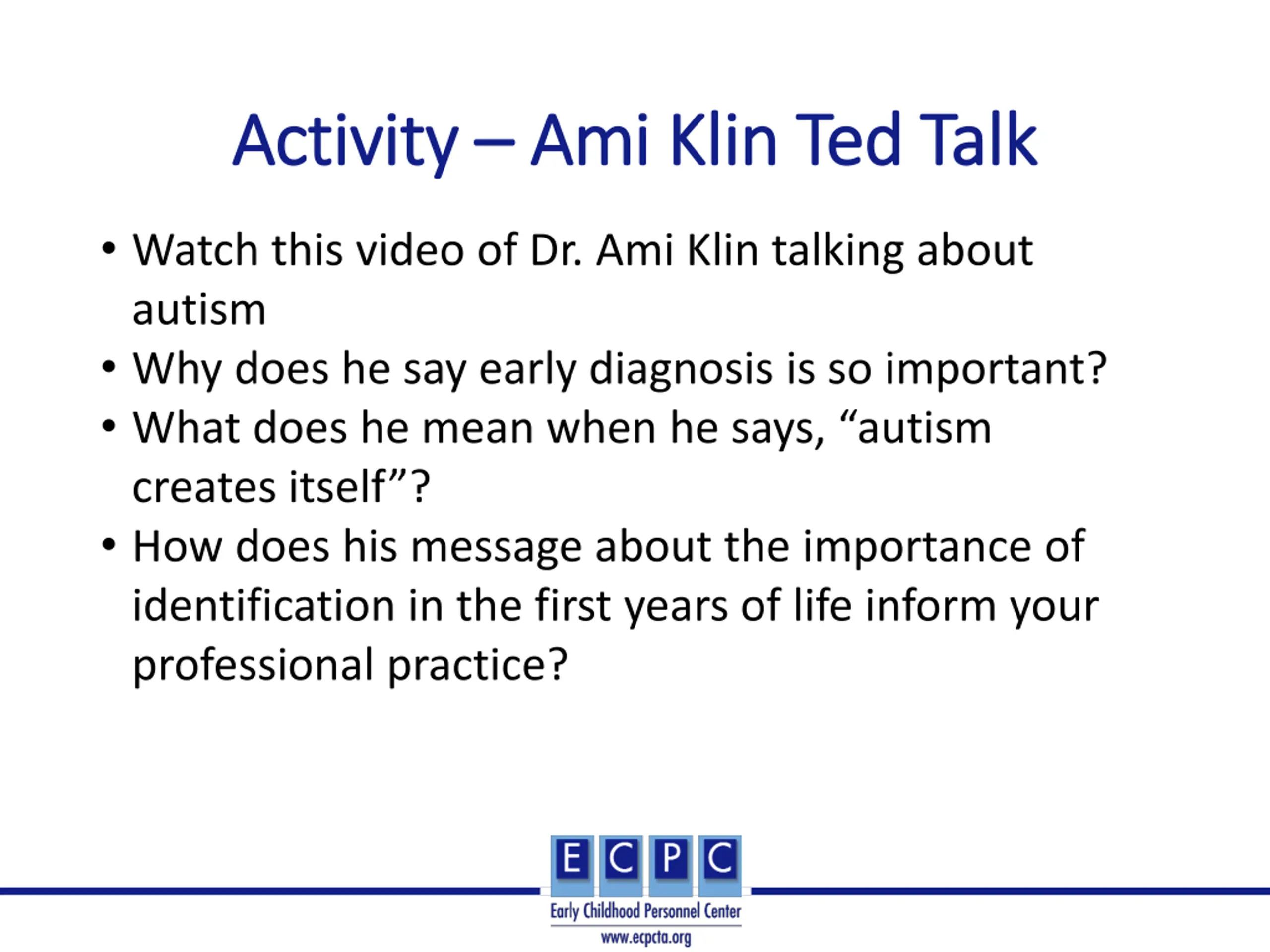 Activity – Ami Klin Ted Talk

• Watch this video of Dr. Ami Klin talking about autism
• Why does he say early diagnosis is so important?
• What does he mean when he says, “autism creates itself”?
• How does his message about the importance of identification in the first years of life inform your professional practice?

E C P C
Early Childhood Personnel Center
www.ecpcta.org